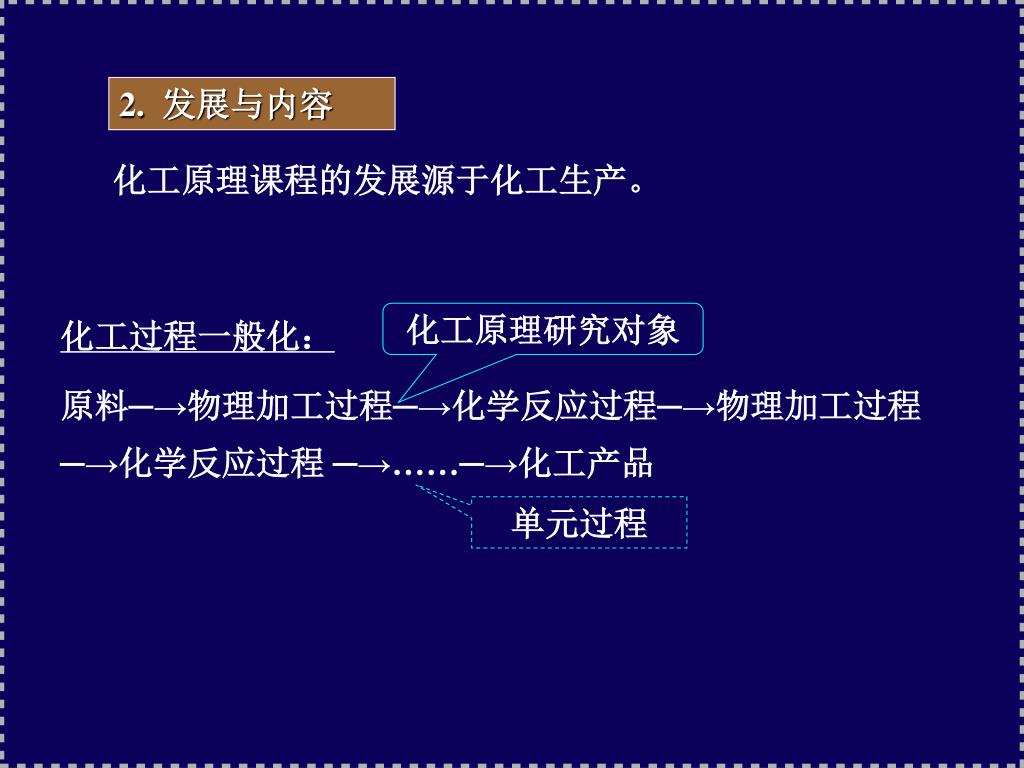 2. 发展与内容

化工原理课程的发展源于化工生产。

化工过程一般化：

化工原理研究对象

原料─→物理加工过程─→化学反应过程─→物理加工过程─→化学反应过程 ─→……─→化工产品

单元过程